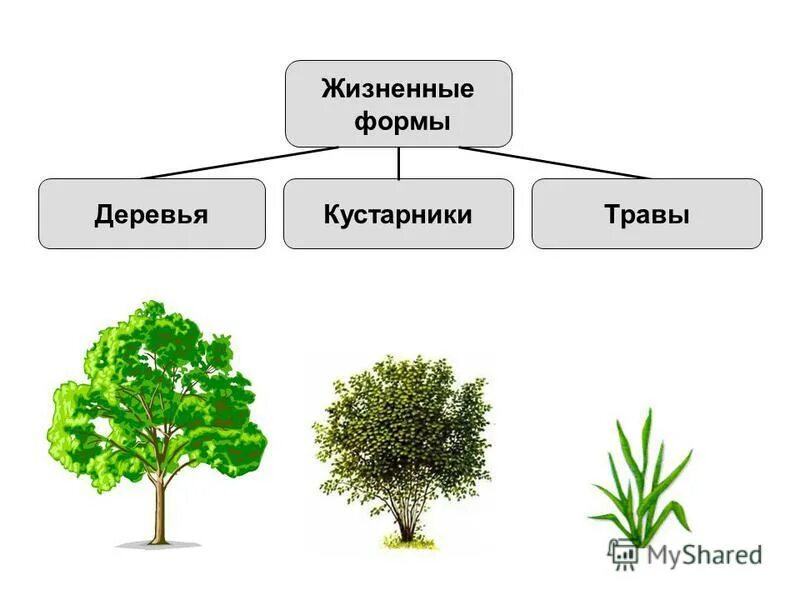 Жизненные формы

Деревья

Кустарники

Травы

MyShared